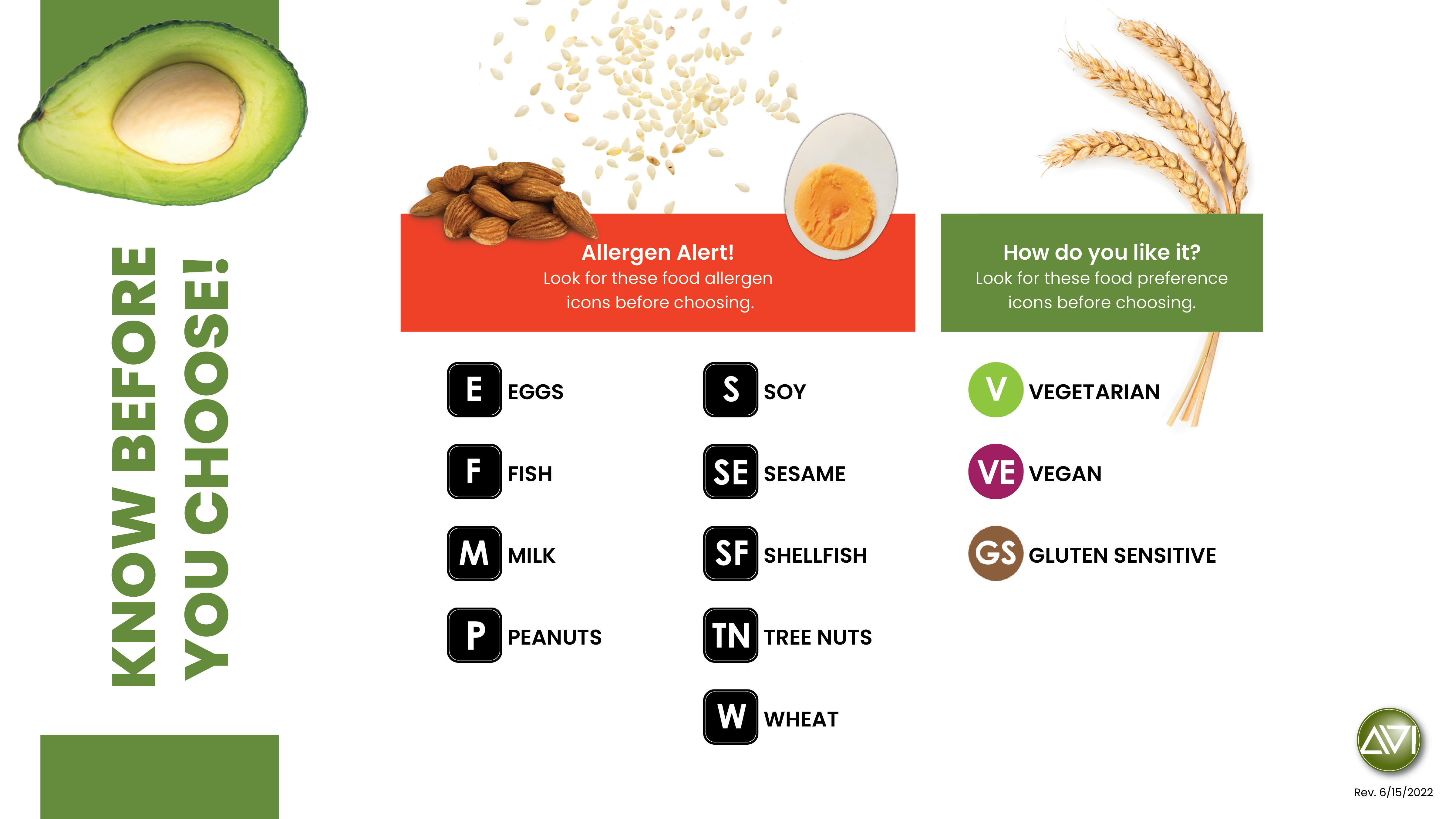 KNOW BEFORE YOU CHOOSE!

Allergen Alert!
Look for these food allergen icons before choosing.

E EGGS
F FISH
M MILK
P PEANUTS

S SOY
SE SESAME
SF SHELLFISH
TN TREE NUTS
W WHEAT

How do you like it?
Look for these food preference icons before choosing.

V VEGETARIAN
VE VEGAN
GS GLUTEN SENSITIVE

AVI

Rev. 6/15/2022